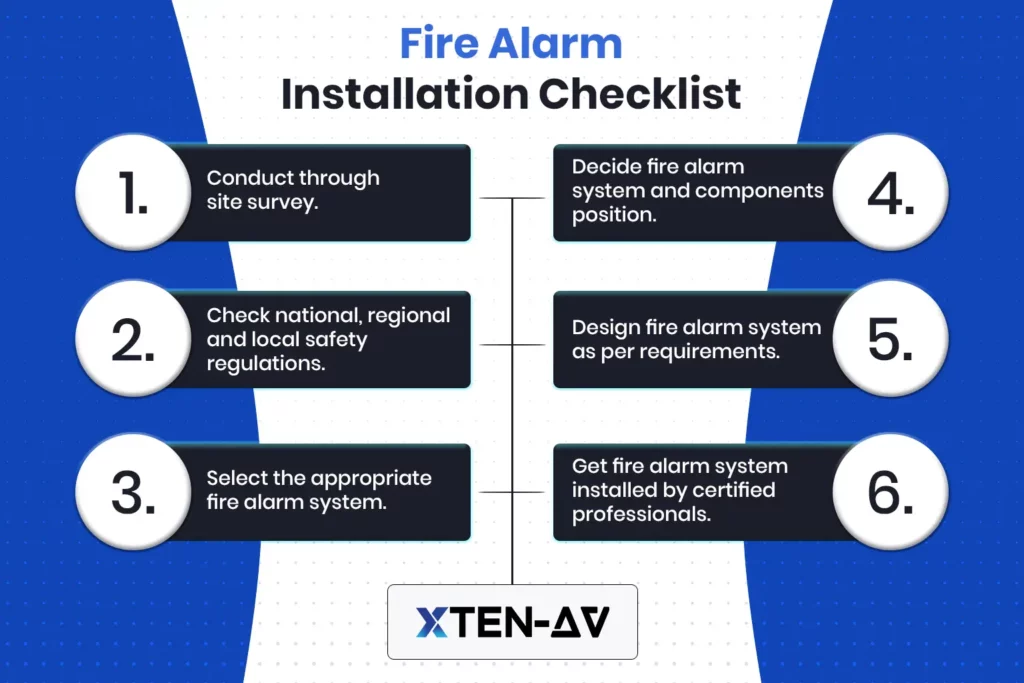 Fire Alarm
Installation Checklist

1. Conduct through site survey.

2. Check national, regional and local safety regulations.

3. Select the appropriate fire alarm system.

4. Decide fire alarm system and components position.

5. Design fire alarm system as per requirements.

6. Get fire alarm system installed by certified professionals.

XTEN-AV